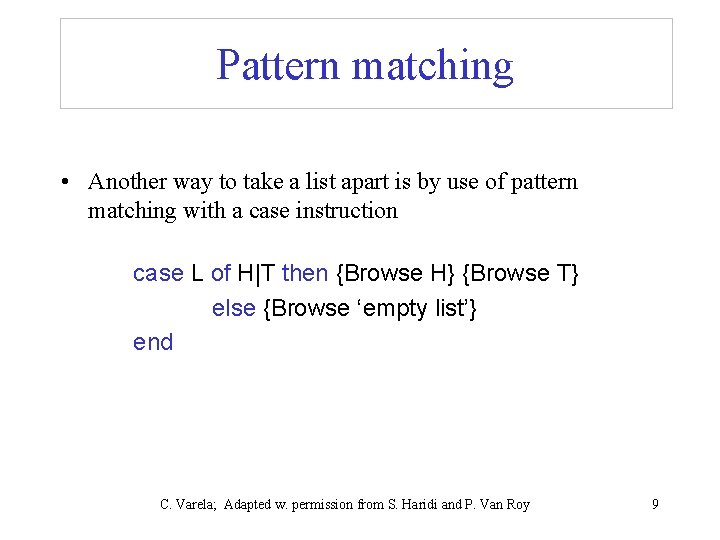 Pattern matching

• Another way to take a list apart is by use of pattern matching with a case instruction

case L of H|T then {Browse H} {Browse T}
else {Browse ‘empty list’}
end

C. Varela; Adapted w. permission from S. Haridi and P. Van Roy

9